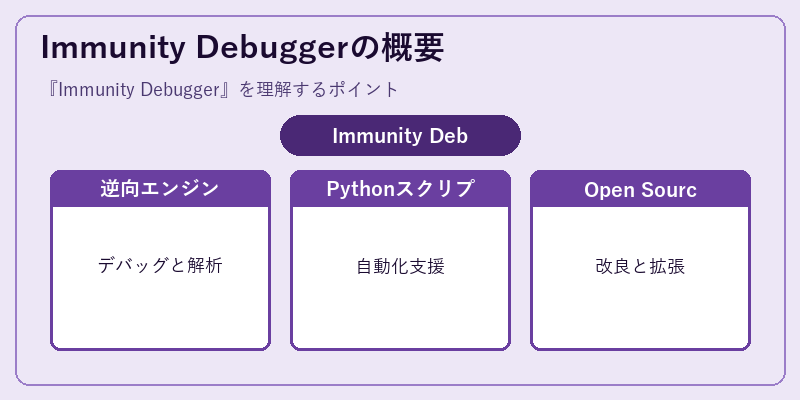 Immunity Debuggerの概要

『Immunity Debugger』を理解するポイント

Immunity Deb

逆向エンジン

デバッグと解析

Pythonスクリプ

自動化支援

Open Sourc

改良と拡張